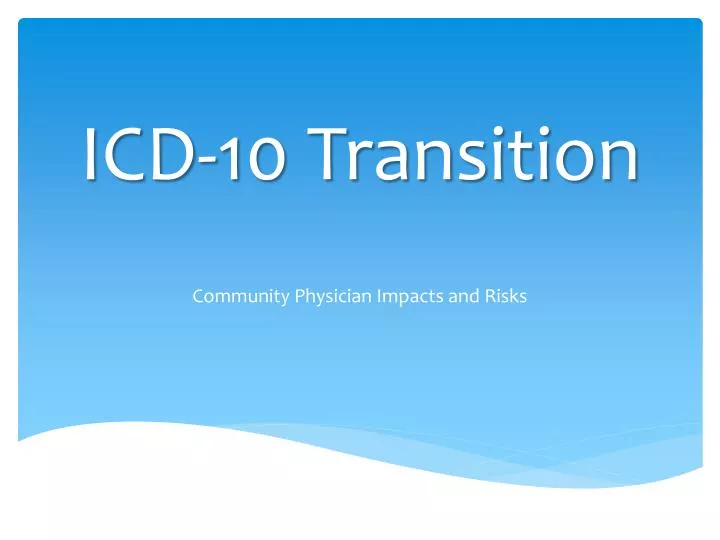 ICD-10 Transition

Community Physician Impacts and Risks